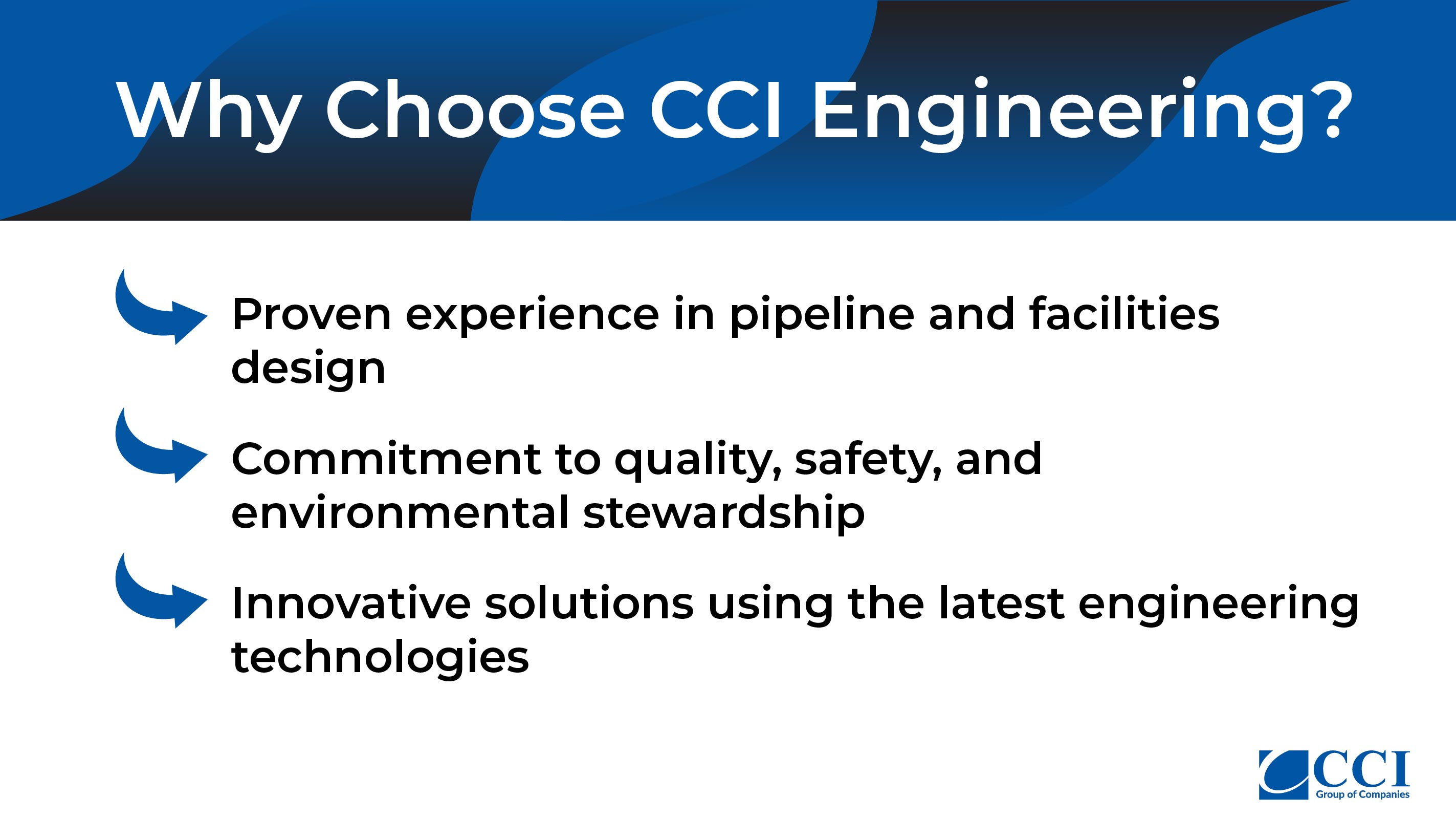 Why Choose CCI Engineering?

Proven experience in pipeline and facilities design

Commitment to quality, safety, and environmental stewardship

Innovative solutions using the latest engineering technologies

CCI
Group of Companies